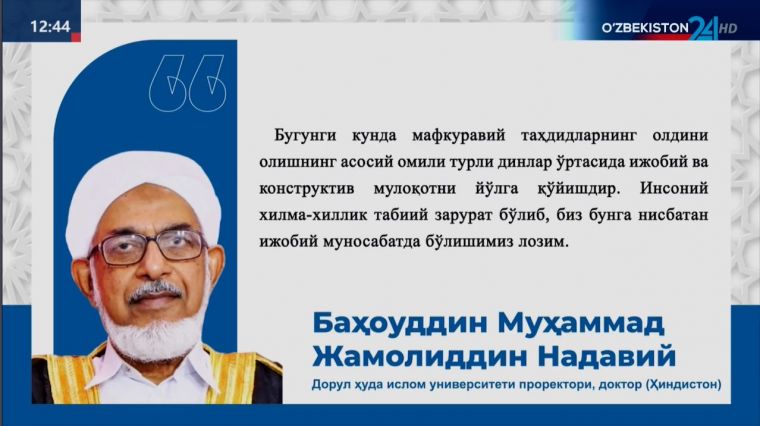 12:44

O'ZBEKISTON 24 HD

Бугунги кунда мафкуравий таҳдидларнинг олдини олишнинг асосий омили турли динлар ўртасида ижобий ва конструктив мулоқотни йўлга қўйишдир. Инсоний хилма-хиллик табиий зарурат бўлиб, биз бунга нисбатан ижобий муносабатда бўлишимиз лозим.

Баҳоуддин Муҳаммад Жамолиддин Надавий

Дорул ҳуда ислом университети проректори, доктор (Ҳиндистон)